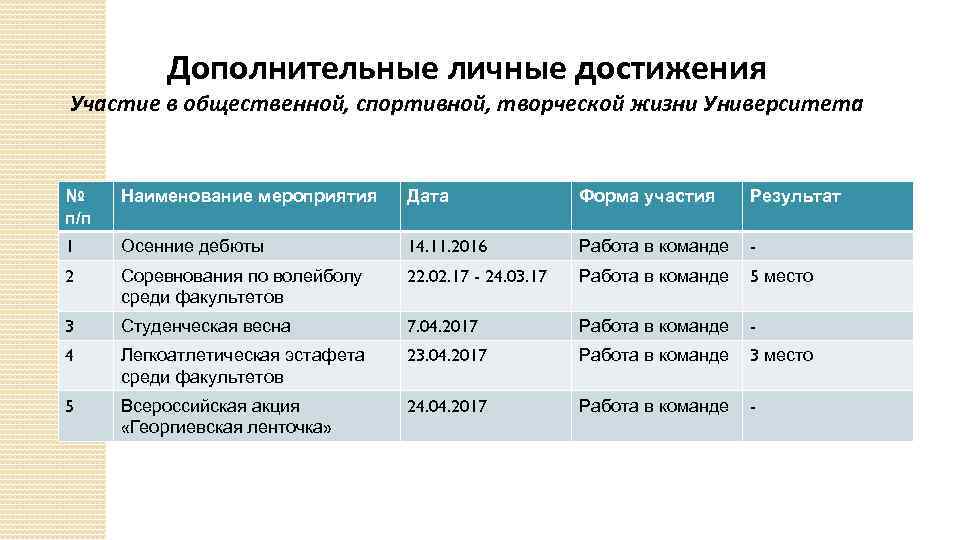 Дополнительные личные достижения

Участие в общественной, спортивной, творческой жизни Университета

| № п/п | Наименование мероприятия | Дата | Форма участия | Результат |
|---|---|---|---|---|
| 1 | Осенние дебюты | 14.11.2016 | Работа в команде | - |
| 2 | Соревнования по волейболу среди факультетов | 22.02.17 - 24.03.17 | Работа в команде | 5 место |
| 3 | Студенческая весна | 7.04.2017 | Работа в команде | - |
| 4 | Легкоатлетическая эстафета среди факультетов | 23.04.2017 | Работа в команде | 3 место |
| 5 | Всероссийская акция «Георгиевская ленточка» | 24.04.2017 | Работа в команде | - |